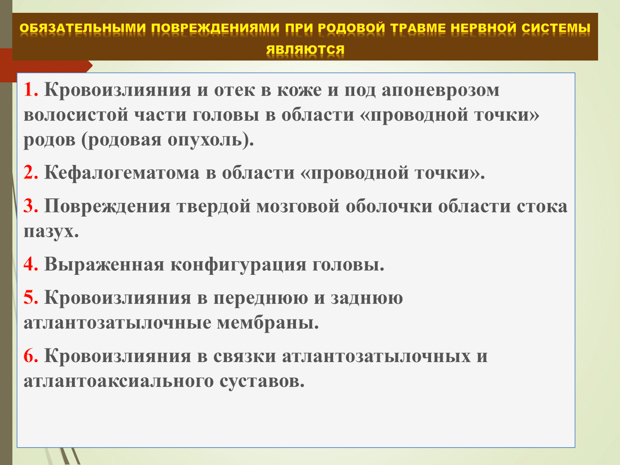 ОБЯЗАТЕЛЬНЫМИ ПОВРЕЖДЕНИЯМИ ПРИ РОДОВОЙ ТРАВМЕ НЕРВНОЙ СИСТЕМЫ ЯВЛЯЮТСЯ

1. Кровоизлияния и отек в коже и под апоневрозом волосистой части головы в области «проводной точки» родов (родовая опухоль).

2. Кефалогематома в области «проводной точки».

3. Повреждения твердой мозговой оболочки области стока пазух.

4. Выраженная конфигурация головы.

5. Кровоизлияния в переднюю и заднюю атлантозатылочные мембраны.

6. Кровоизлияния в связки атлантозатылочных и атлантоаксиального суставов.